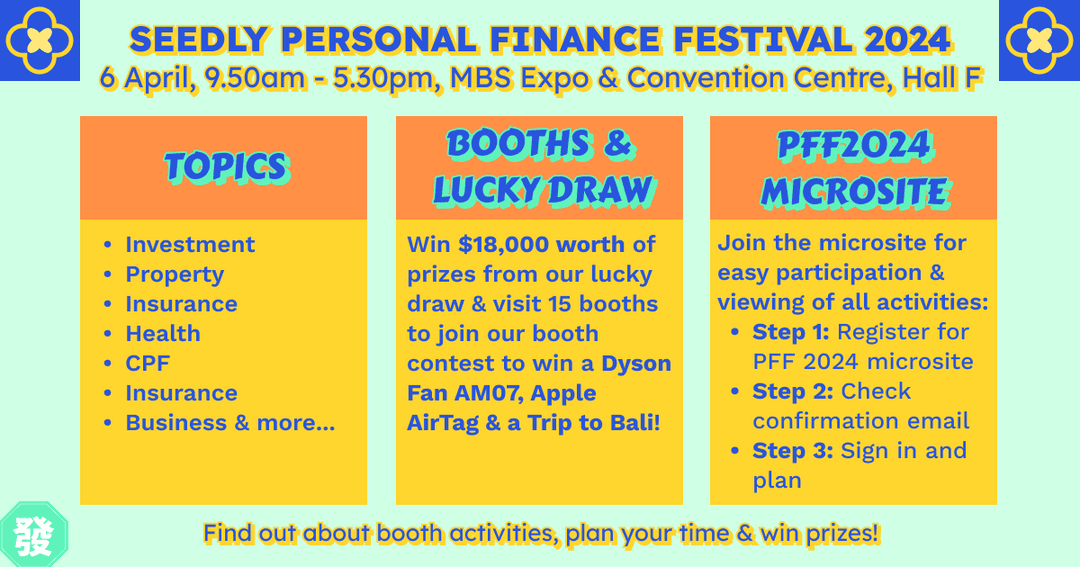 SEEDLY PERSONAL FINANCE FESTIVAL 2024
6 April, 9.50am - 5.30pm, MBS Expo & Convention Centre, Hall F

TOPICS

- Investment
- Property
- Insurance
- Health
- CPF
- Insurance
- Business & more...

BOOTHS & LUCKY DRAW

Win $18,000 worth of prizes from our lucky draw & visit 15 booths to join our booth contest to win a Dyson Fan AM07, Apple AirTag & a Trip to Bali!

PFF2024 MICROSITE

Join the microsite for easy participation & viewing of all activities:

- Step 1: Register for PFF 2024 microsite
- Step 2: Check confirmation email
- Step 3: Sign in and plan

發

Find out about booth activities, plan your time & win prizes!